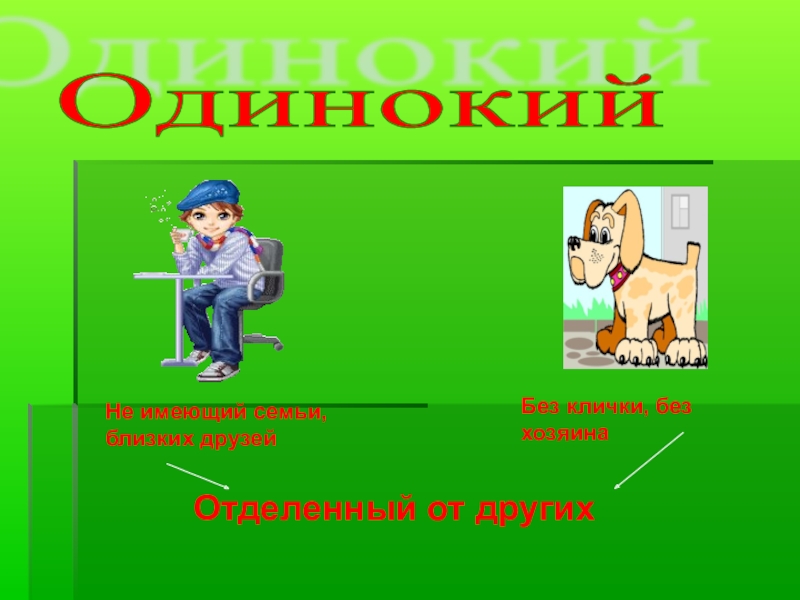 Одинокий
Одинокий

Не имеющий семьи, близких друзей

Без клички, без хозяина

Отделенный от других